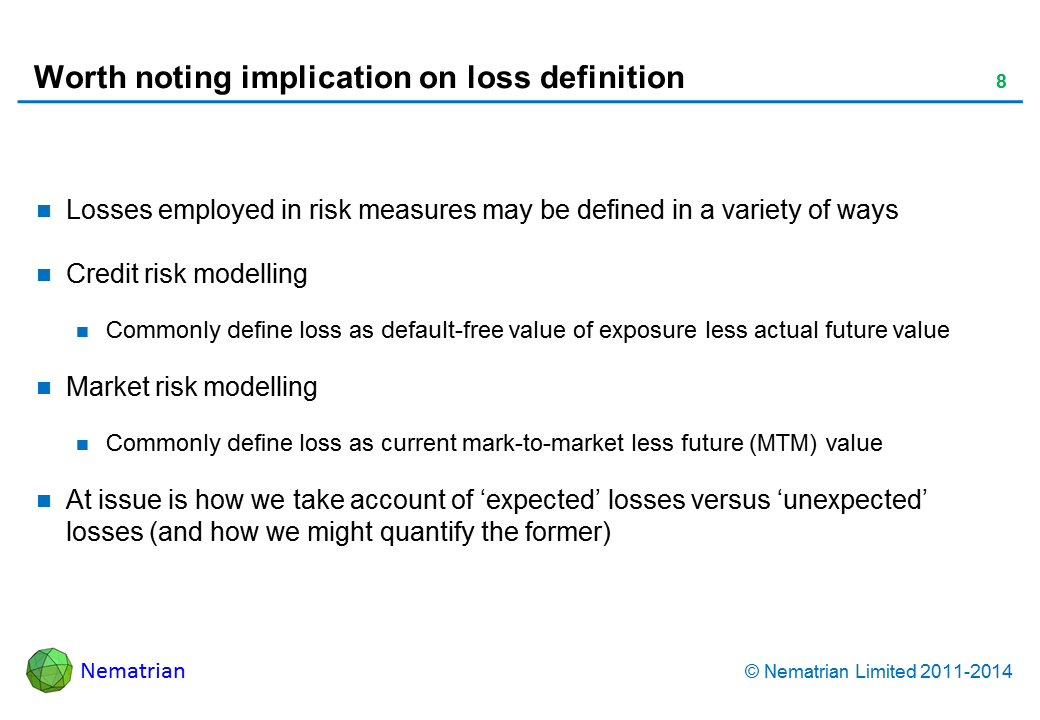 Worth noting implication on loss definition

8

Losses employed in risk measures may be defined in a variety of ways

Credit risk modelling

Commonly define loss as default-free value of exposure less actual future value

Market risk modelling

Commonly define loss as current mark-to-market less future (MTM) value

At issue is how we take account of ‘expected’ losses versus ‘unexpected’ losses (and how we might quantify the former)

Nematrian

© Nematrian Limited 2011-2014